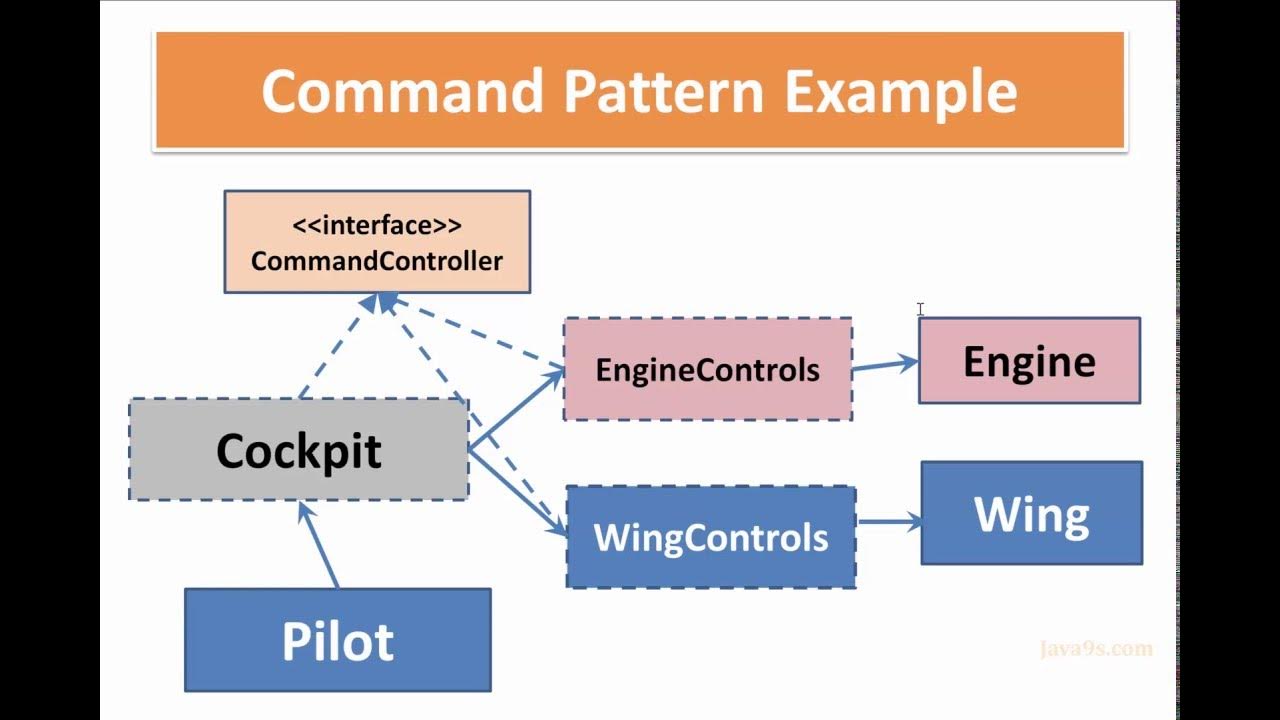 Command Pattern Example

<<interface>>
CommandController

EngineControls

Engine

Cockpit

WingControls

Wing

Pilot

Java9s.com